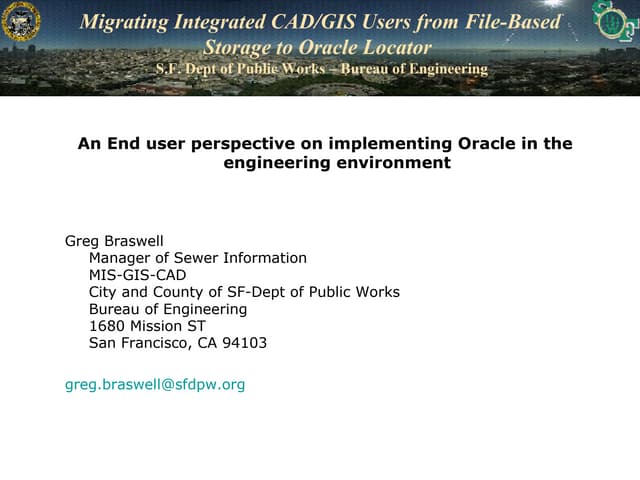 Migrating Integrated CAD/GIS Users from File-Based Storage to Oracle Locator
S.F. Dept of Public Works – Bureau of Engineering

An End user perspective on implementing Oracle in the engineering environment

Greg Braswell
Manager of Sewer Information
MIS-GIS-CAD
City and County of SF-Dept of Public Works
Bureau of Engineering
1680 Mission ST
San Francisco, CA 94103

greg.braswell@sfdpw.org